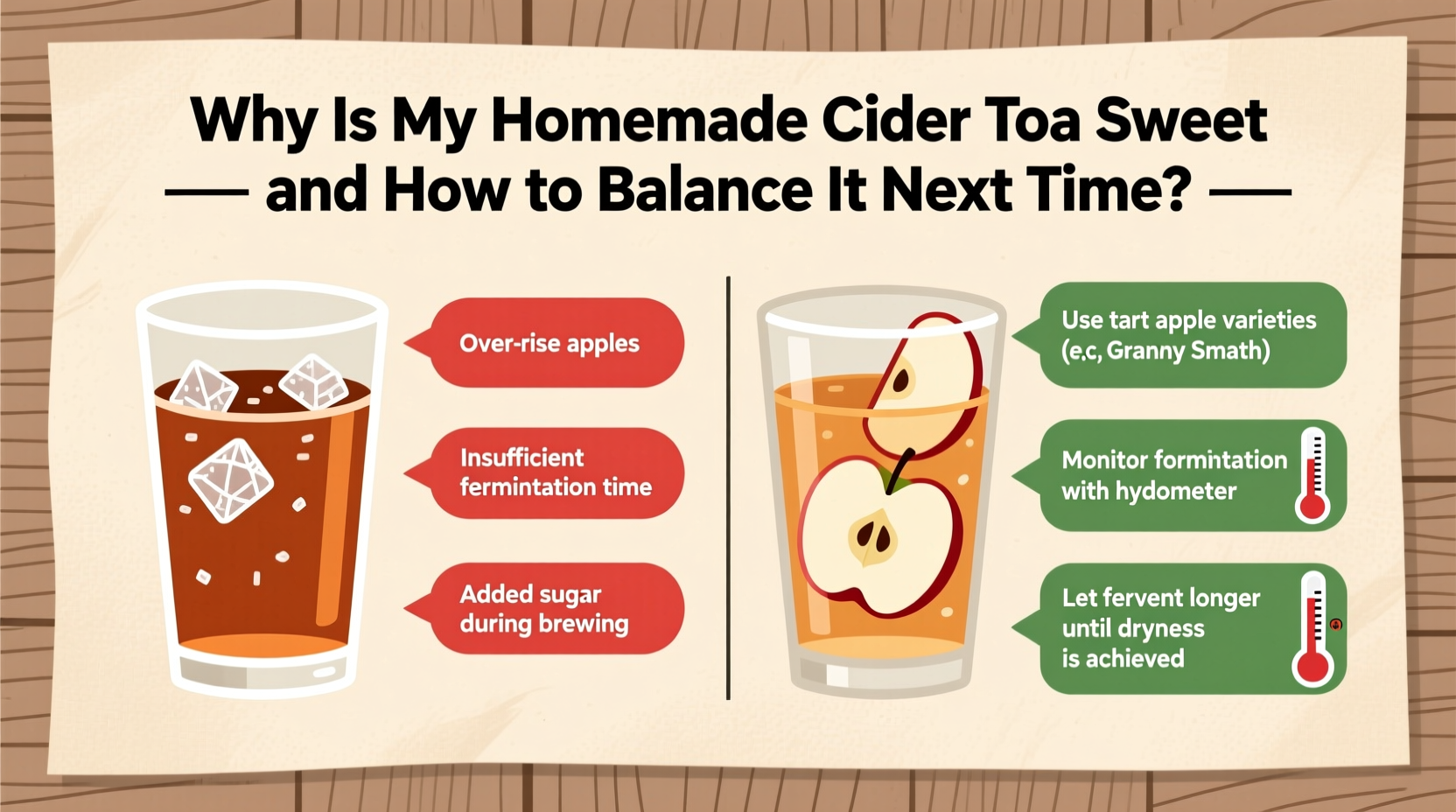 Why Is My Homemade Cider Toa Sweet — and How to Balance It Next Time? —

Over-rise apples

Insufficient fermintation time

Added sugar during brewing

Use tart apple varieties (e.c, Granny Smath)

Monitor formintation with hydometer

Let fervent longer until dryness is achieved